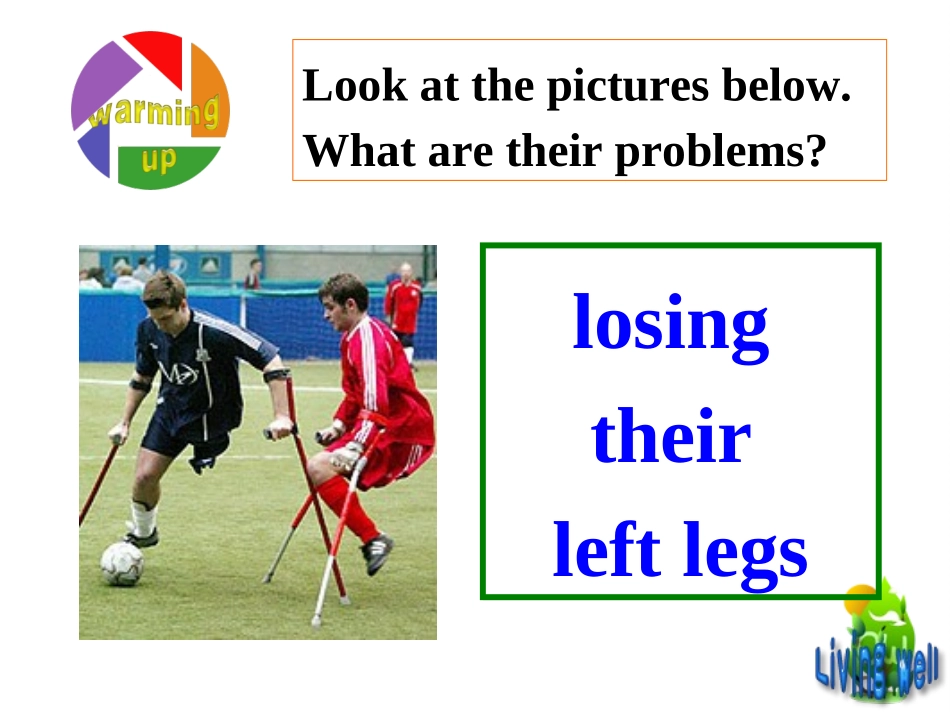 warming up

Look at the pictures below.
What are their problems?

losing
their
left legs

Living well